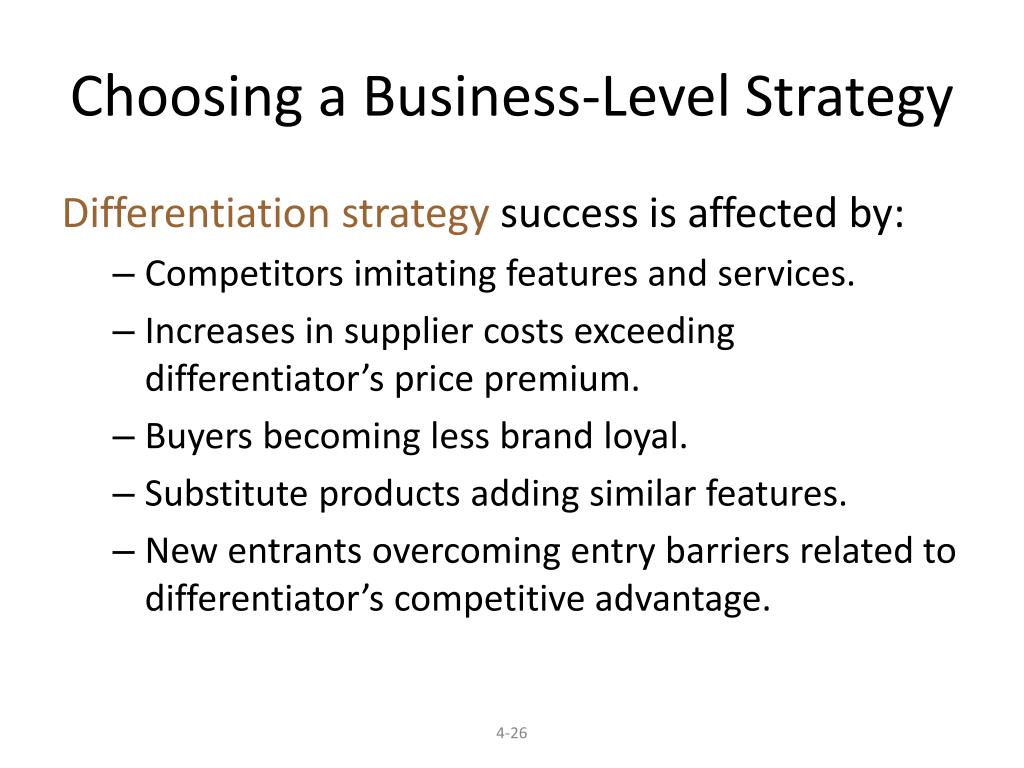 Choosing a Business-Level Strategy

Differentiation strategy success is affected by:

– Competitors imitating features and services.

– Increases in supplier costs exceeding differentiator’s price premium.

– Buyers becoming less brand loyal.

– Substitute products adding similar features.

– New entrants overcoming entry barriers related to differentiator’s competitive advantage.

4-26